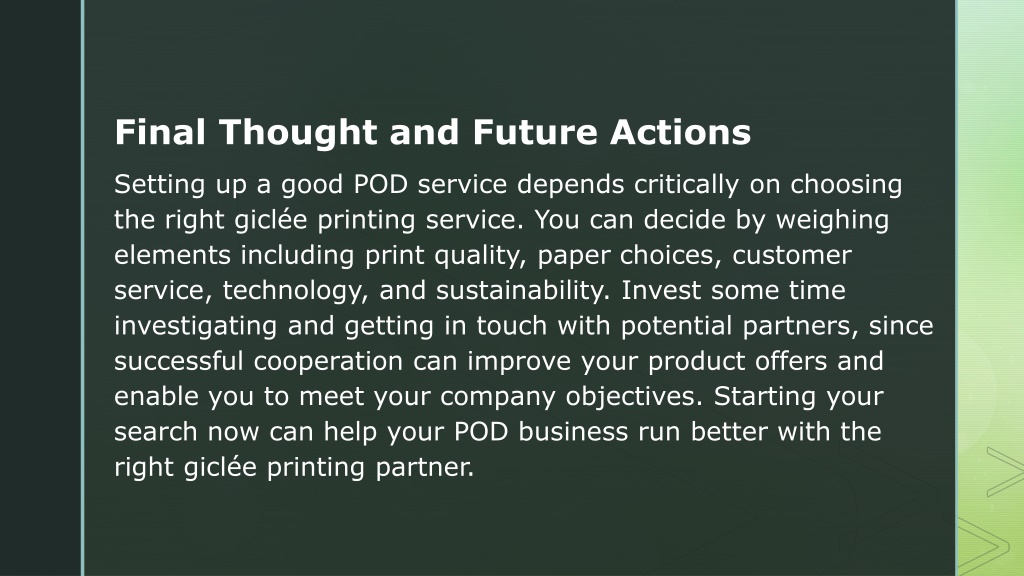 Final Thought and Future Actions

Setting up a good POD service depends critically on choosing the right giclée printing service. You can decide by weighing elements including print quality, paper choices, customer service, technology, and sustainability. Invest some time investigating and getting in touch with potential partners, since successful cooperation can improve your product offers and enable you to meet your company objectives. Starting your search now can help your POD business run better with the right giclée printing partner.